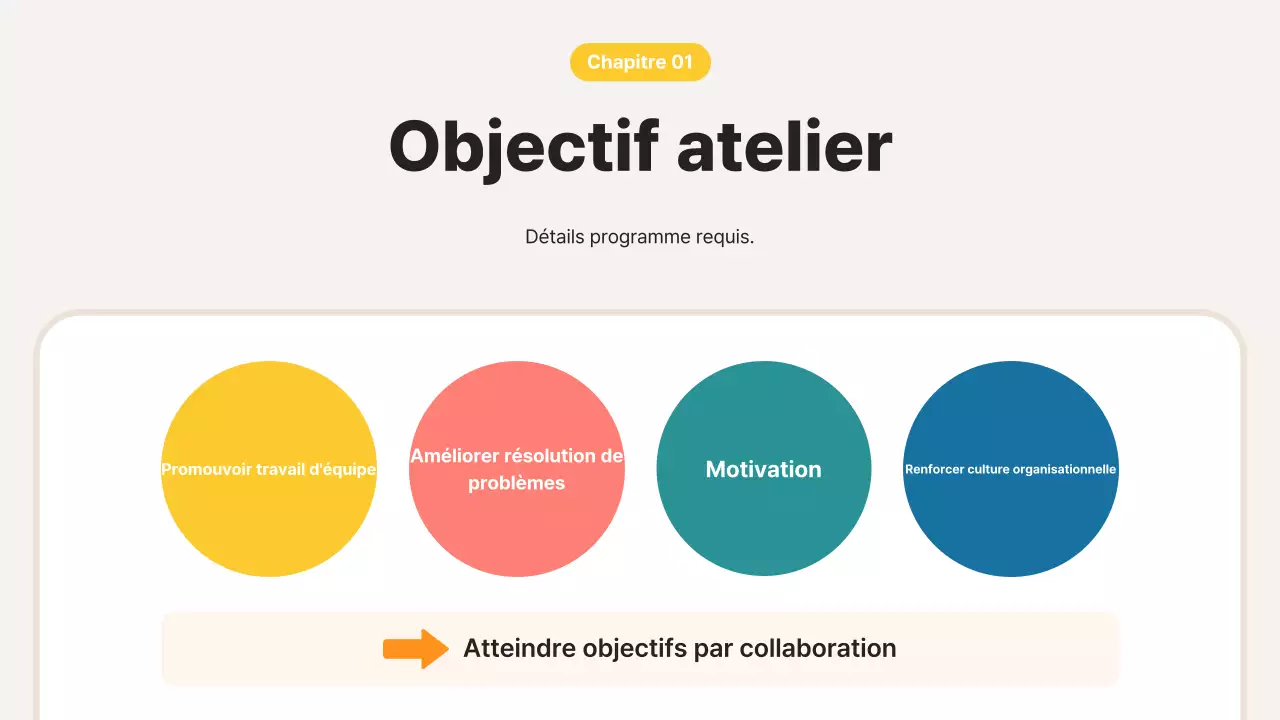 Chapitre 01

Objectif atelier

Détails programme requis.

Promouvoir travail d'équipe

Améliorer résolution de problèmes

Motivation

Renforcer culture organisationnelle

Atteindre objectifs par collaboration